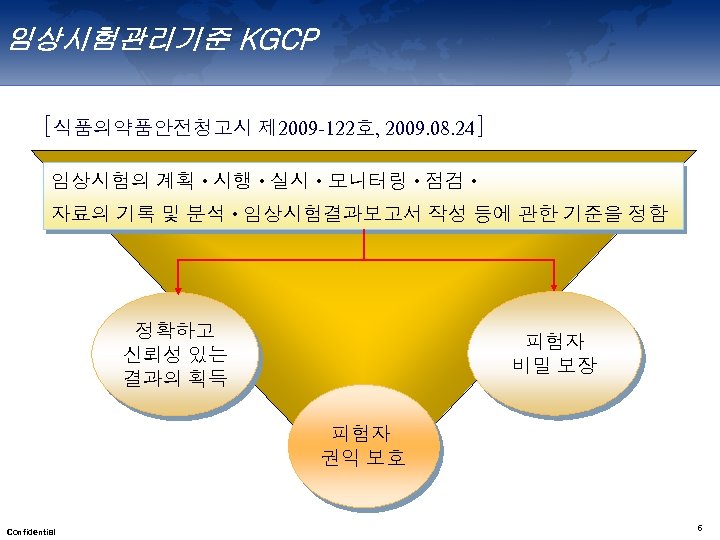 임상시험관리기준 KGCP

[식품의약품안전청고시 제2009-122호, 2009.08.24]

임상시험의 계획 • 시행 • 실시 • 모니터링 • 점검 • 자료의 기록 및 분석 • 임상시험결과보고서 작성 등에 관한 기준을 정함

정확하고 신뢰성 있는 결과의 획득

피험자 비밀 보장

피험자 권익 보호

Confidential

6